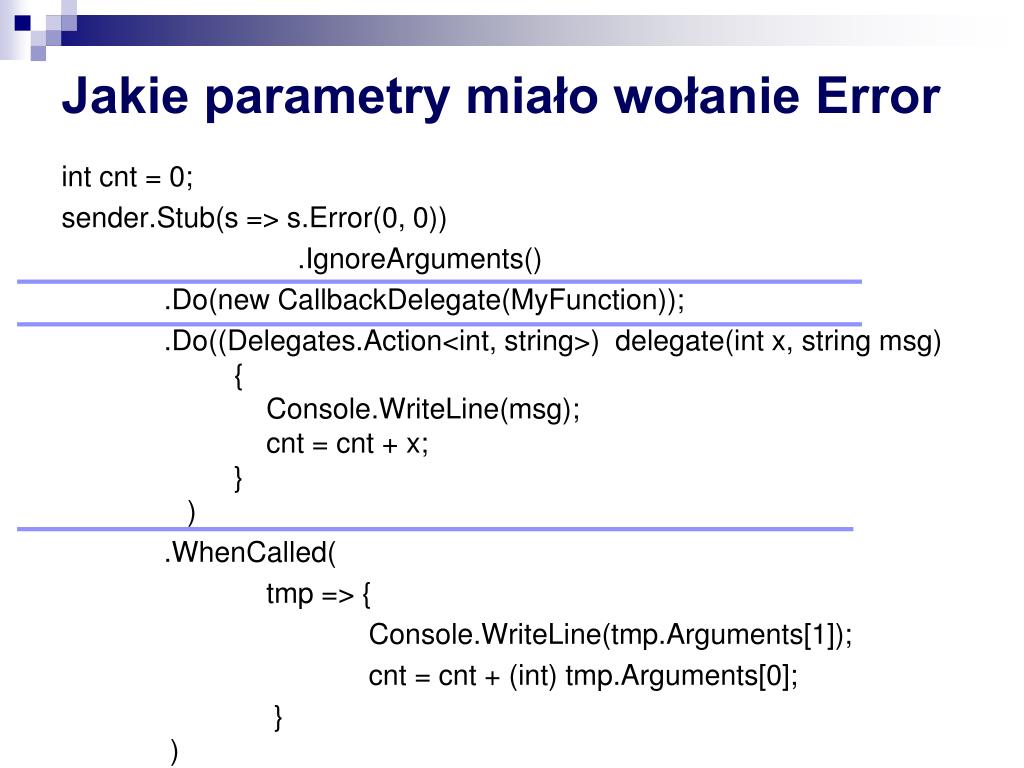 Jakie parametry miało wołanie Error

int cnt = 0;
sender.Stub(s => s.Error(0, 0))
.IgnoreArguments()
.Do(new CallbackDelegate(MyFunction));
.Do((Delegates.Action<int, string>) delegate(int x, string msg)
{
Console.WriteLine(msg);
cnt = cnt + x;
}
)
.WhenCalled(
tmp => {
Console.WriteLine(tmp.Arguments[1]);
cnt = cnt + (int) tmp.Arguments[0];
}
)